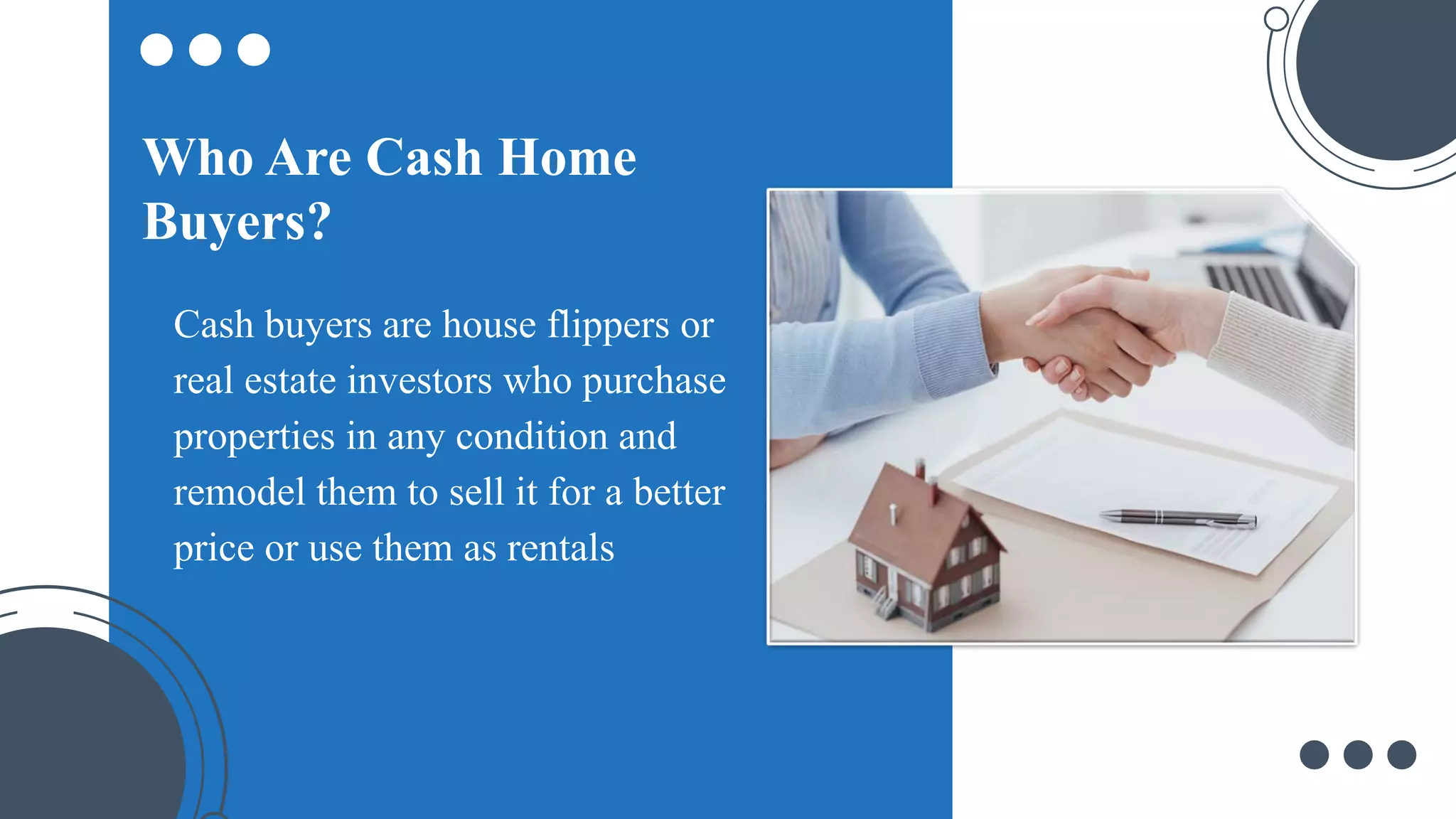 Who Are Cash Home Buyers?

Cash buyers are house flippers or real estate investors who purchase properties in any condition and remodel them to sell it for a better price or use them as rentals